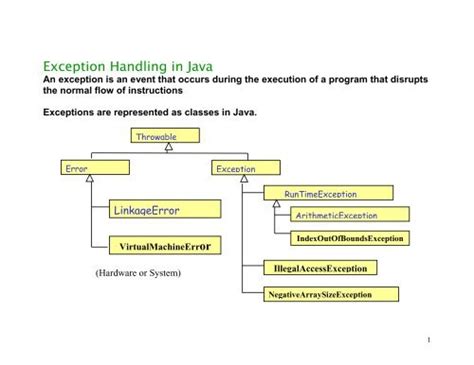 Exception Handling in Java
An exception is an event that occurs during the execution of a program that disrupts the normal flow of instructions

Exceptions are represented as classes in Java.

Throwable

Error

Exception

LinkageError

VirtualMachineError

(Hardware or System)

RunTimeException

ArithmeticException

IndexOutOfBoundsException

IllegalAccessException

NegativeArraySizeException

1